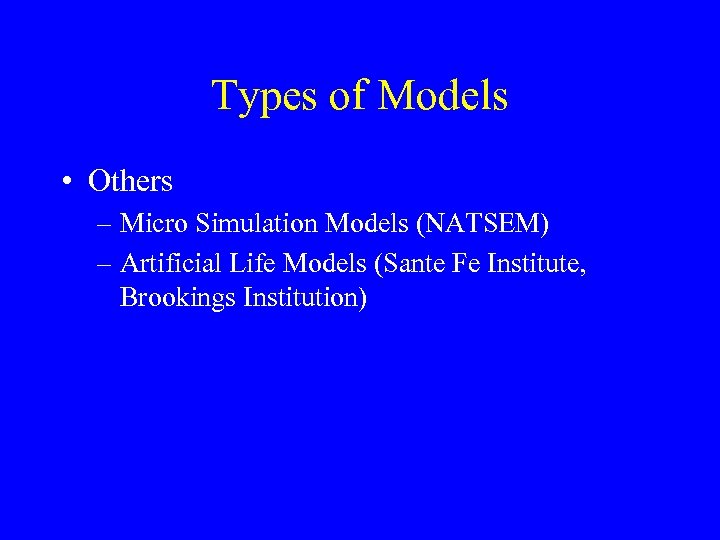 Types of Models

• Others
– Micro Simulation Models (NATSEM)
– Artificial Life Models (Sante Fe Institute, Brookings Institution)